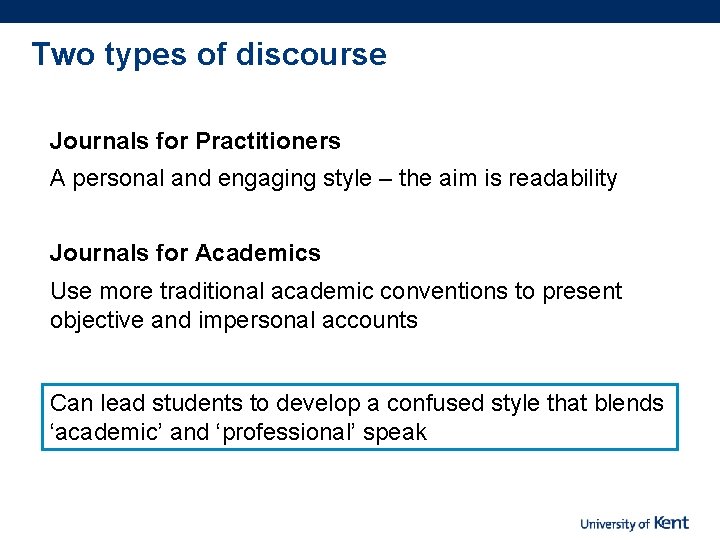 Two types of discourse

Journals for Practitioners

A personal and engaging style – the aim is readability

Journals for Academics

Use more traditional academic conventions to present objective and impersonal accounts

Can lead students to develop a confused style that blends ‘academic’ and ‘professional’ speak

University of Kent